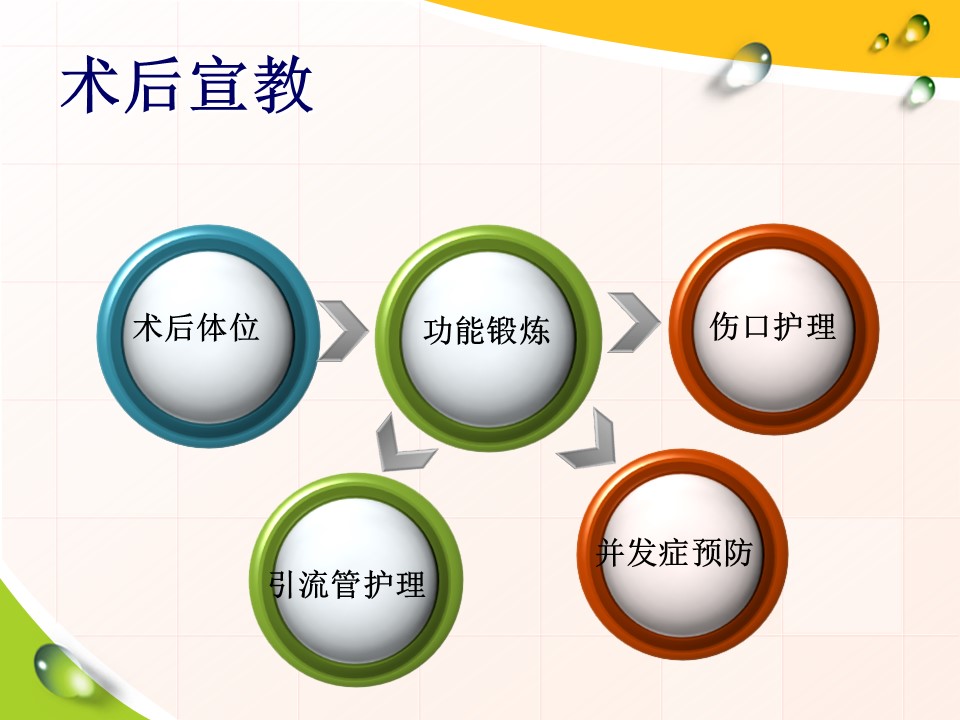 术后宣教

术后体位

功能锻炼

伤口护理

引流管护理

并发症预防